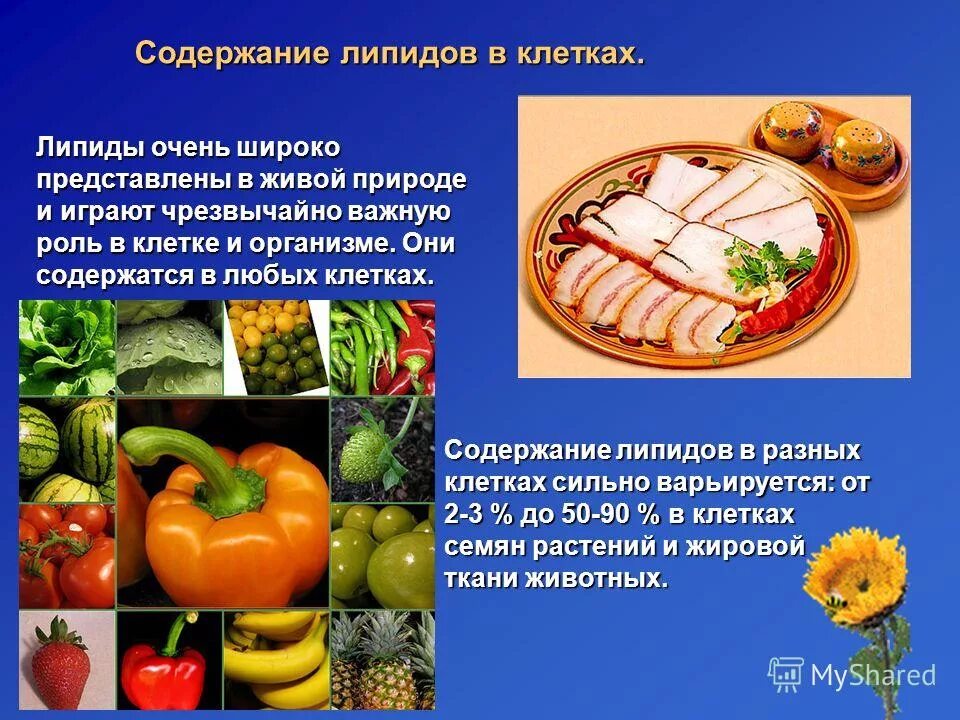 Содержание липидов в клетках.

Липиды очень широко представлены в живой природе и играют чрезвычайно важную роль в клетке и организме. Они содержатся в любых клетках.

Содержание липидов в разных клетках сильно варьируется: от 2-3 % до 50-90 % в клетках семян растений и жировой ткани животных.

MyShared